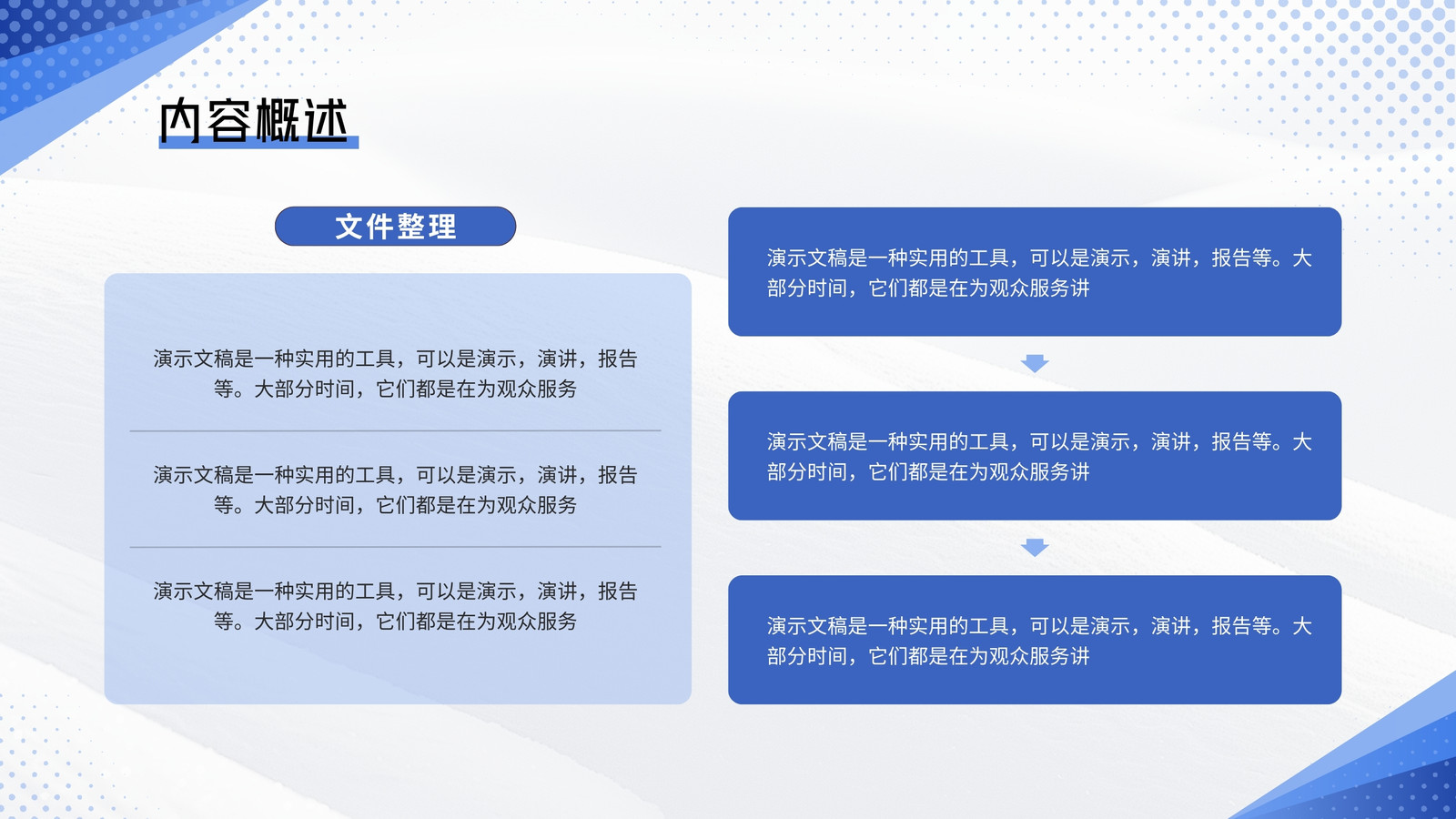 内容概述

文件整理

演示文稿是一种实用的工具，可以是演示，演讲，报告等。大部分时间，它们都是在为观众服务

演示文稿是一种实用的工具，可以是演示，演讲，报告等。大部分时间，它们都是在为观众服务

演示文稿是一种实用的工具，可以是演示，演讲，报告等。大部分时间，它们都是在为观众服务

演示文稿是一种实用的工具，可以是演示，演讲，报告等。大部分时间，它们都是在为观众服务讲

演示文稿是一种实用的工具，可以是演示，演讲，报告等。大部分时间，它们都是在为观众服务讲

演示文稿是一种实用的工具，可以是演示，演讲，报告等。大部分时间，它们都是在为观众服务讲